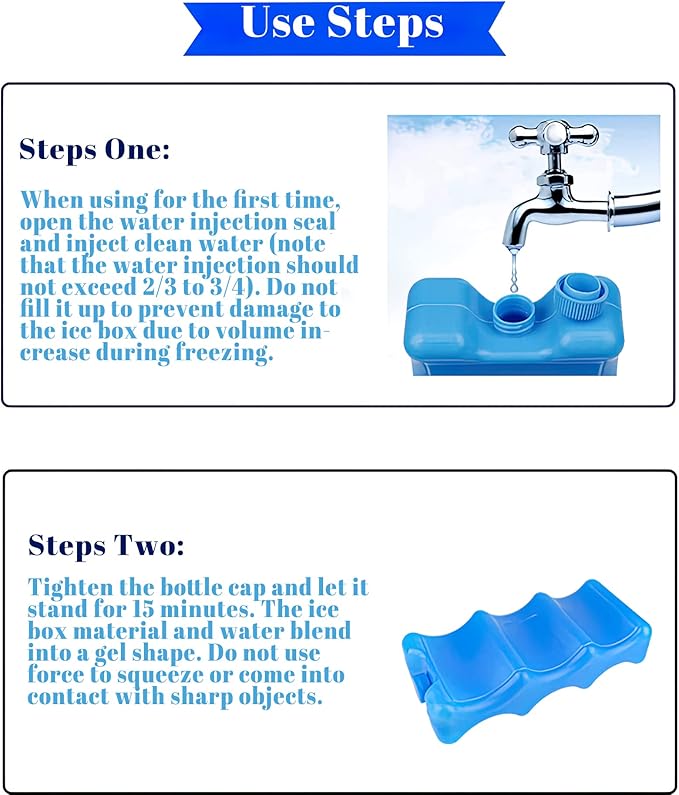 Use Steps

Steps One:

When using for the first time, open the water injection seal and inject clean water (note that the water injection should not exceed 2/3 to 3/4). Do not fill it up to prevent damage to the ice box due to volume increase during freezing.

Steps Two:

Tighten the bottle cap and let it stand for 15 minutes. The ice box material and water blend into a gel shape. Do not use force to squeeze or come into contact with sharp objects.